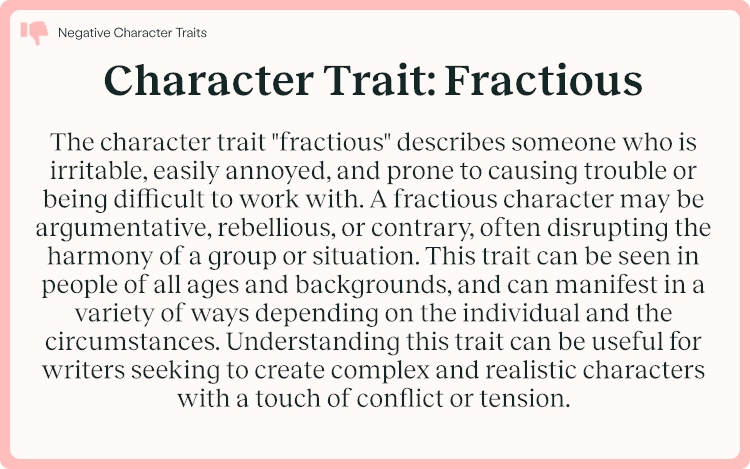 Negative Character Traits

Character Trait: Fractious

The character trait "fractious" describes someone who is irritable, easily annoyed, and prone to causing trouble or being difficult to work with. A fractious character may be argumentative, rebellious, or contrary, often disrupting the harmony of a group or situation. This trait can be seen in people of all ages and backgrounds, and can manifest in a variety of ways depending on the individual and the circumstances. Understanding this trait can be useful for writers seeking to create complex and realistic characters with a touch of conflict or tension.